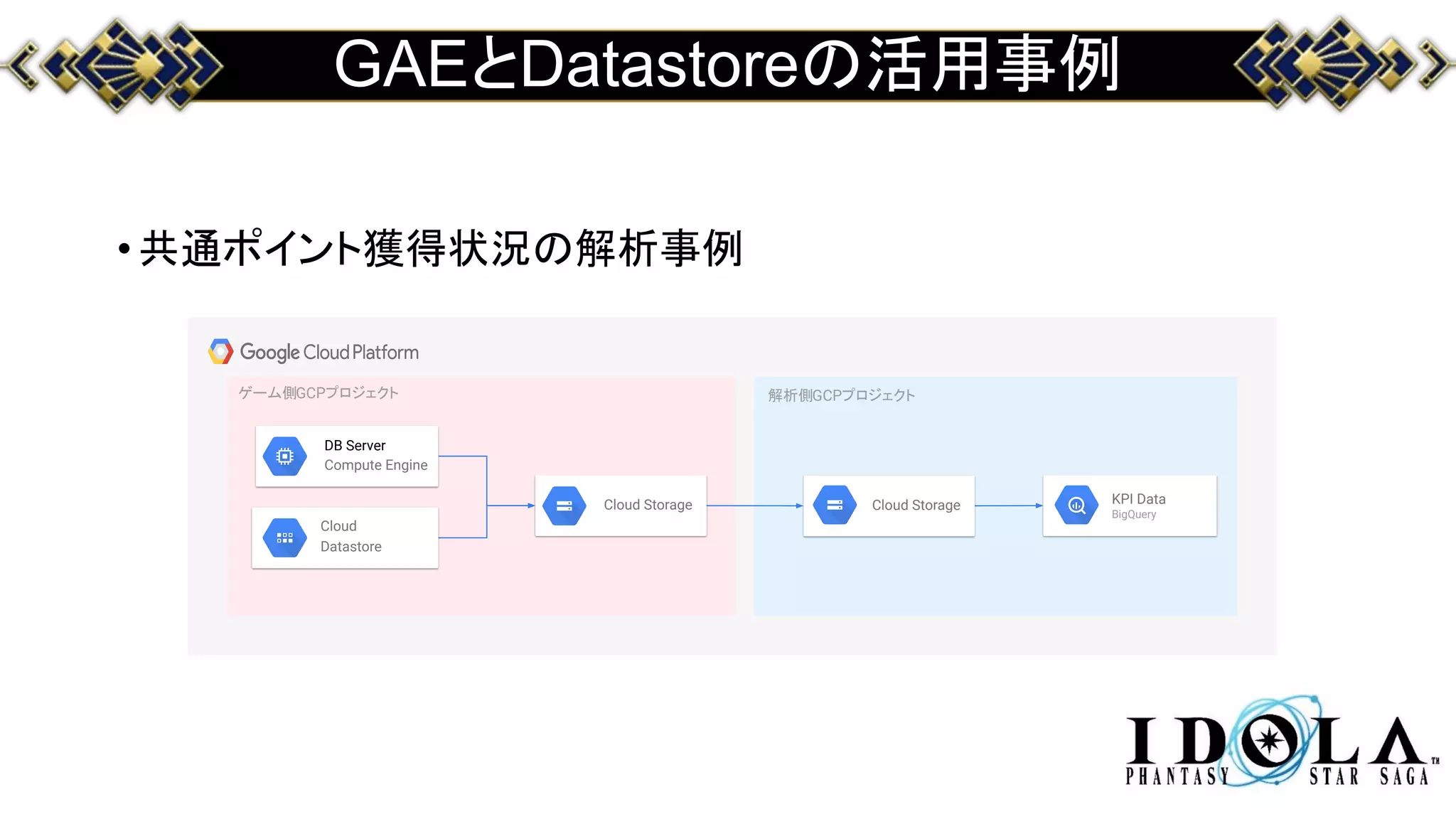 GAEとDatastoreの活用事例

• 共通ポイント獲得状況の解析事例

Google Cloud Platform

ゲーム側GCPプロジェクト

DB Server
Compute Engine

Cloud
Datastore

Cloud Storage

解析側GCPプロジェクト

Cloud Storage

KPI Data
BigQuery

IDOLA
PHANTASY STAR SAGA ™